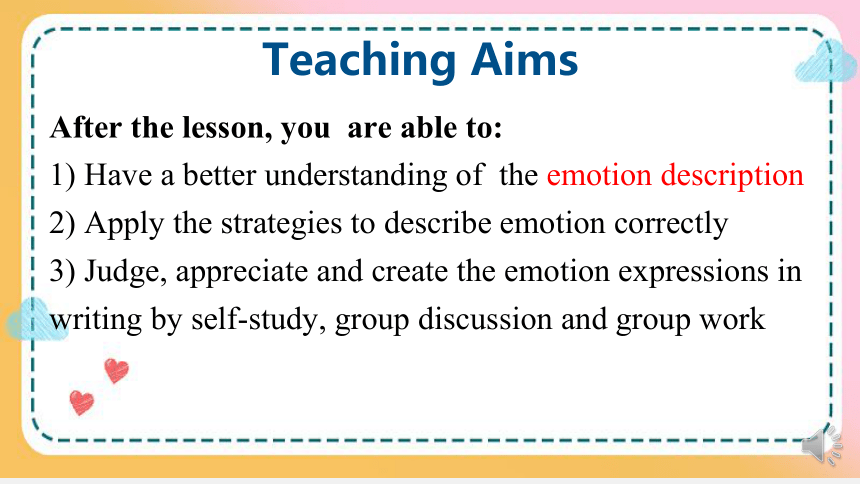 Teaching Aims

After the lesson, you are able to:
1) Have a better understanding of the emotion description
2) Apply the strategies to describe emotion correctly
3) Judge, appreciate and create the emotion expressions in writing by self-study, group discussion and group work